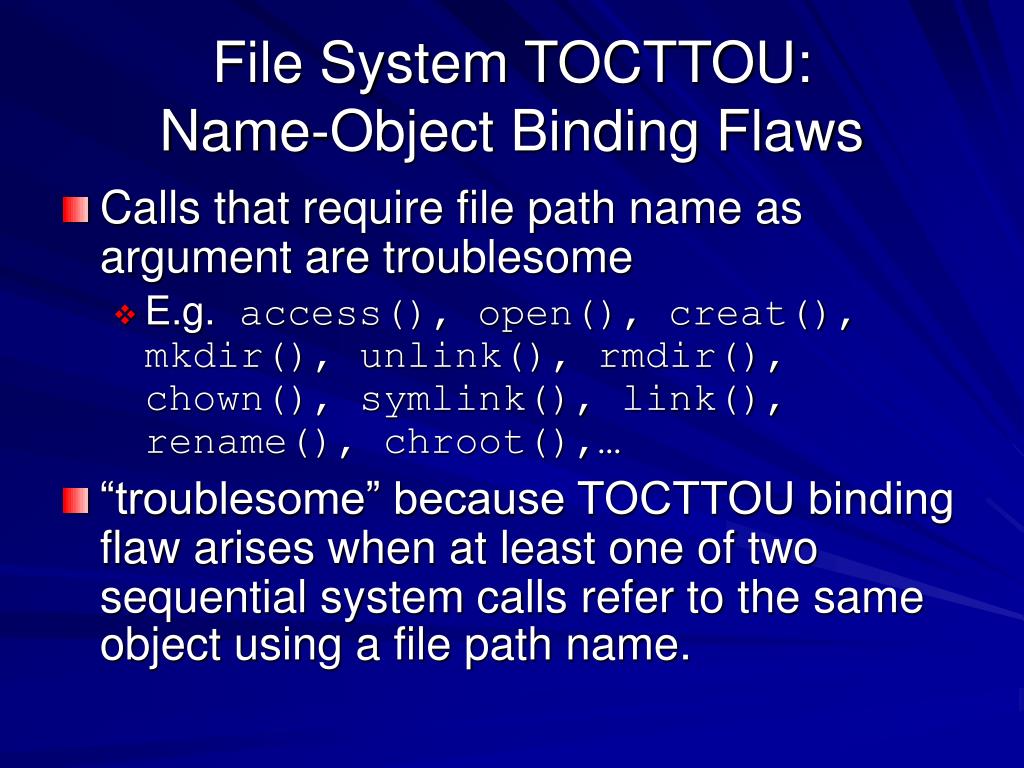 File System TOCTTOU:
Name-Object Binding Flaws

Calls that require file path name as argument are troublesome

E.g. access(), open(), creat(), mkdir(), unlink(), rmdir(), chown(), symlink(), link(), rename(), chroot(),…

“troublesome” because TOCTTOU binding flaw arises when at least one of two sequential system calls refer to the same object using a file path name.